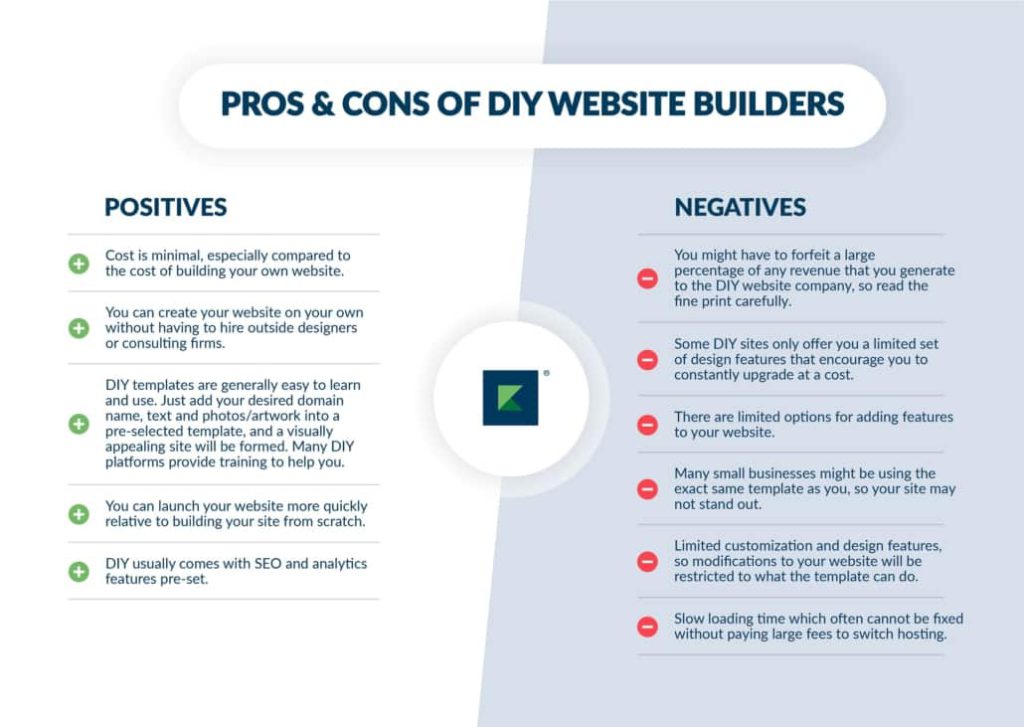 PROS & CONS OF DIY WEBSITE BUILDERS

POSITIVES

Cost is minimal, especially compared to the cost of building your own website.

You can create your website on your own without having to hire outside designers or consulting firms.

DIY templates are generally easy to learn and use. Just add your desired domain name, text and photos/artwork into a pre-selected template, and a visually appealing site will be formed. Many DIY platforms provide training to help you.

You can launch your website more quickly relative to building your site from scratch.

DIY usually comes with SEO and analytics features pre-set.

®

NEGATIVES

You might have to forfeit a large percentage of any revenue that you generate to the DIY website company, so read the fine print carefully.

Some DIY sites only offer you a limited set of design features that encourage you to constantly upgrade at a cost.

There are limited options for adding features to your website.

Many small businesses might be using the exact same template as you, so your site may not stand out.

Limited customization and design features, so modifications to your website will be restricted to what the template can do.

Slow loading time which often cannot be fixed without paying large fees to switch hosting.